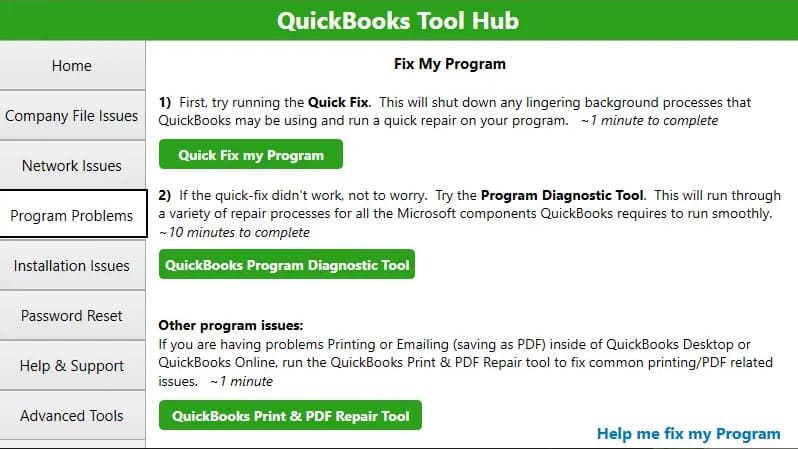 QuickBooks Tool Hub

Home

Company File Issues

Network Issues

Program Problems

Installation Issues

Password Reset

Help & Support

Advanced Tools

Fix My Program

1) First, try running the Quick Fix. This will shut down any lingering background processes that QuickBooks may be using and run a quick repair on your program. ~1 minute to complete

Quick Fix my Program

2) If the quick-fix didn't work, not to worry. Try the Program Diagnostic Tool. This will run through a variety of repair processes for all the Microsoft components QuickBooks requires to run smoothly. ~10 minutes to complete

QuickBooks Program Diagnostic Tool

Other program issues:
If you are having problems Printing or Emailing (saving as PDF) inside of QuickBooks Desktop or QuickBooks Online, run the QuickBooks Print & PDF Repair tool to fix common printing/PDF related issues. ~1 minute

QuickBooks Print & PDF Repair Tool

Help me fix my Program